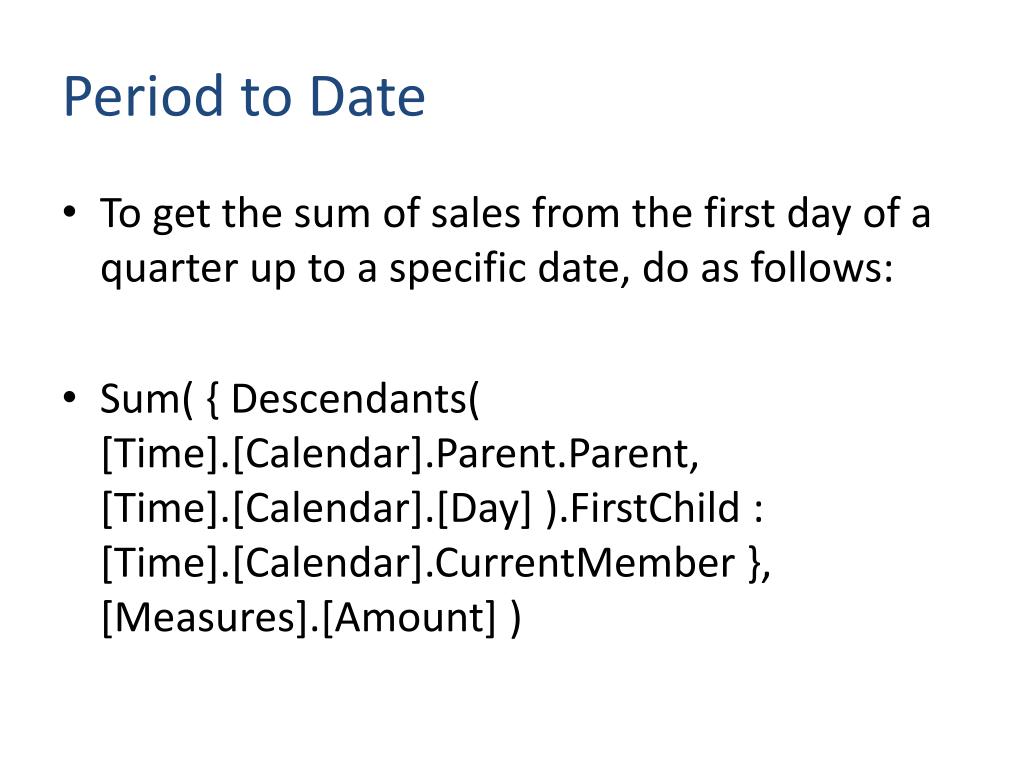 Period to Date

• To get the sum of sales from the first day of a quarter up to a specific date, do as follows:

• Sum( { Descendants( [Time].[Calendar].Parent.Parent, [Time].[Calendar].[Day] ).FirstChild : [Time].[Calendar].CurrentMember }, [Measures].[Amount] )